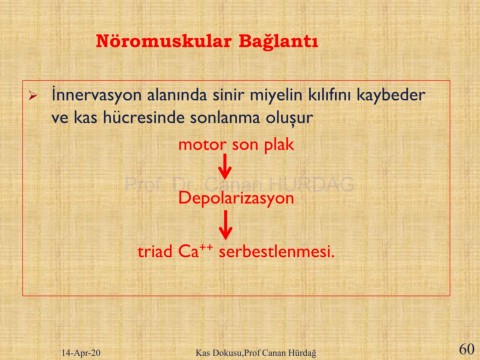 Nöromuskular Bağlantı

➢ İnnervasyon alanında sinir miyelin kılıfını kaybeder ve kas hücresinde sonlanma oluşur

motor son plak

Prof. Dr. Canan HURDAG

Depolarizasyon

triad $Ca^{++}$ serbestlenmesi.

14-Apr-20

Kas Dokusu,Prof Canan Hürdağ

60